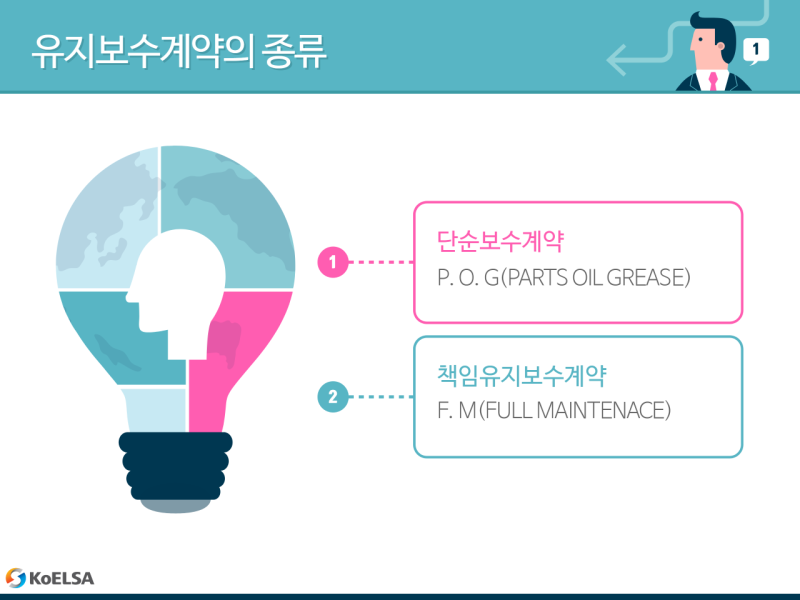 유지보수계약의 종류

1

1
단순보수계약
P. O. G(PARTS OIL GREASE)

2
책임유지보수계약
F. M(FULL MAINTENACE)

KoELSA